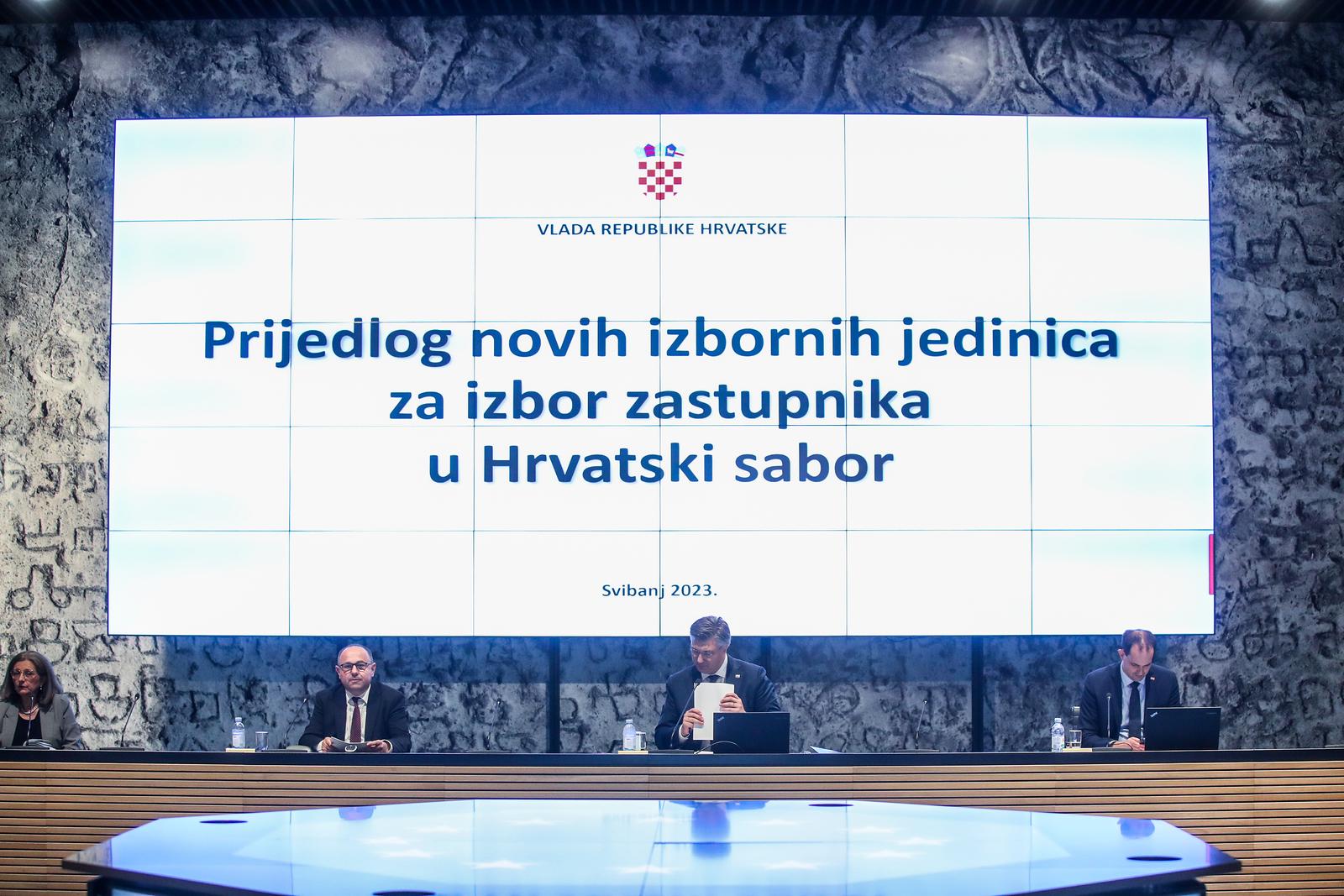 VLADA REPUBLIKE HRVATSKE

Prijedlog novih izbornih jedinica za izbor zastupnika u Hrvatski sabor

Svibanj 2023.